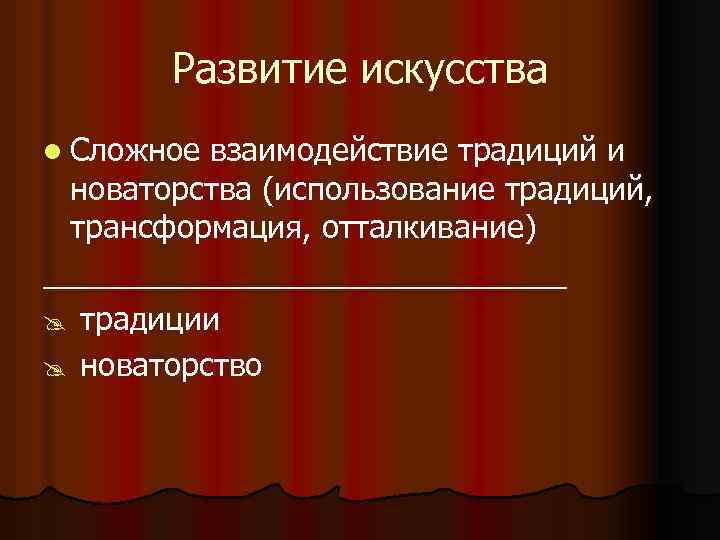 Развитие искусства

Сложное взаимодействие традиций и новаторства (использование традиций, трансформация, отталкивание)

традиции

новаторство